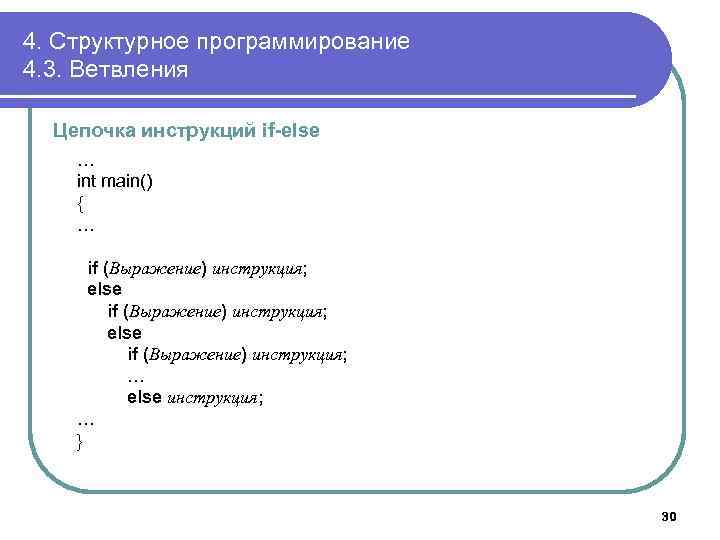 4. Структурное программирование
4.3. Ветвления

Цепочка инструкций if-else

…
int main()
{
…

if (Выражение) инструкция;
else
if (Выражение) инструкция;
else
if (Выражение) инструкция;
…
else инструкция;
…
}

30